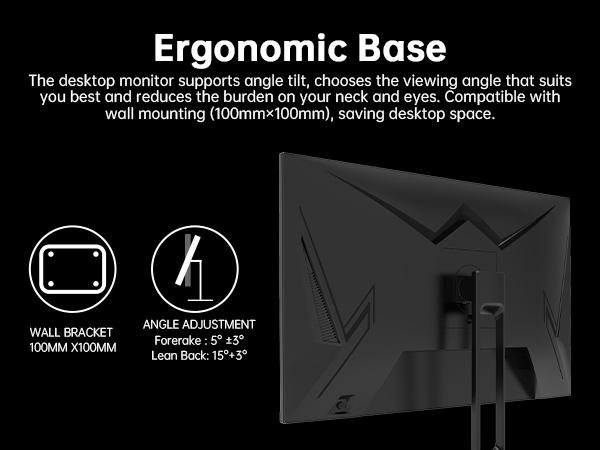 Ergonomic Base

The desktop monitor supports angle tilt, chooses the viewing angle that suits you best and reduces the burden on your neck and eyes. Compatible with wall mounting (100mm×100mm), saving desktop space.

WALL BRACKET
100MM X100MM

ANGLE ADJUSTMENT
Forerake : 5° ±3°
Lean Back: 15°+3°